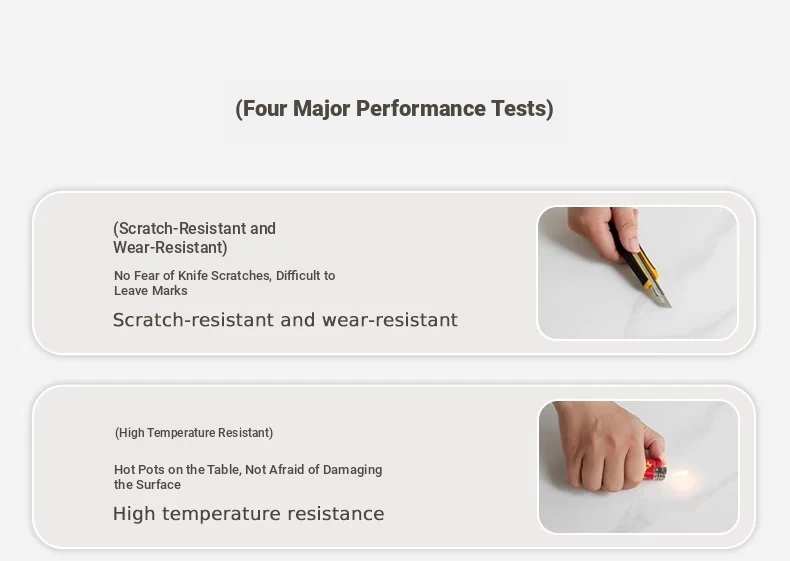 (Four Major Performance Tests)

(Scratch-Resistant and Wear-Resistant)

No Fear of Knife Scratches, Difficult to Leave Marks

Scratch-resistant and wear-resistant

(High Temperature Resistant)

Hot Pots on the Table, Not Afraid of Damaging the Surface

High temperature resistance